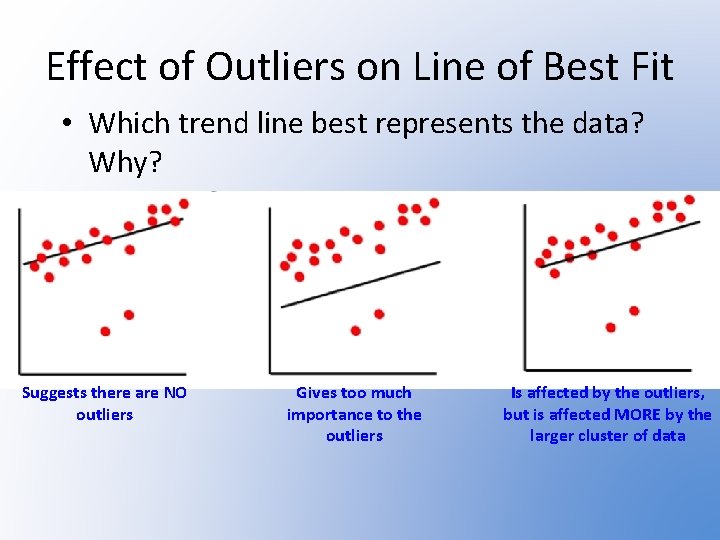 Effect of Outliers on Line of Best Fit

• Which trend line best represents the data? Why?

Suggests there are NO outliers

Gives too much importance to the outliers

Is affected by the outliers, but is affected MORE by the larger cluster of data